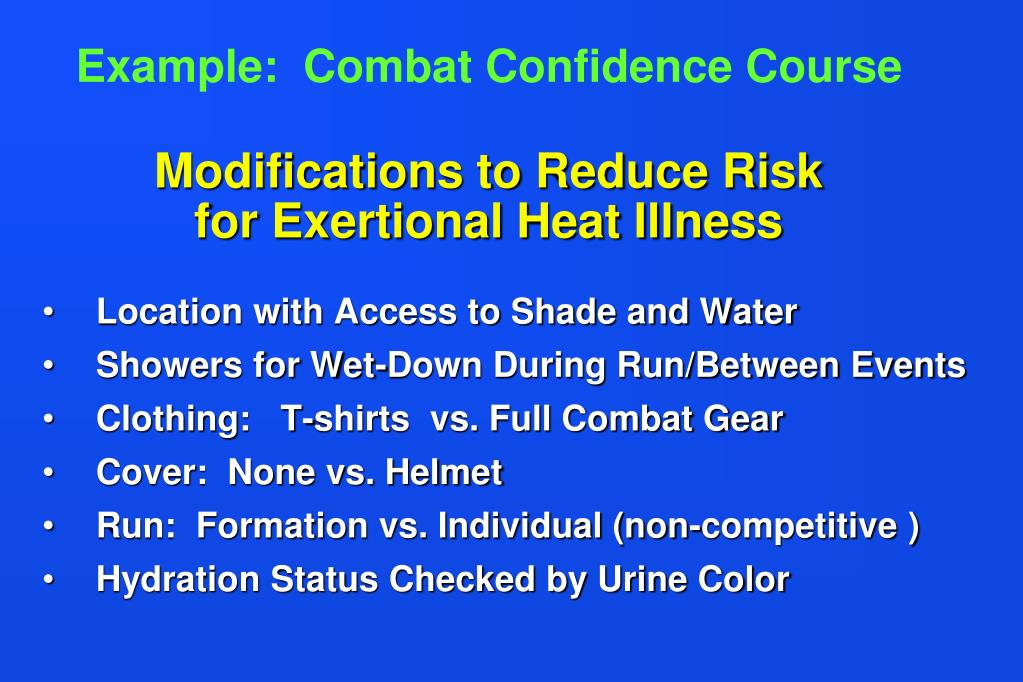 Example: Combat Confidence Course

Modifications to Reduce Risk for Exertional Heat Illness

• Location with Access to Shade and Water
• Showers for Wet-Down During Run/Between Events
• Clothing: T-shirts vs. Full Combat Gear
• Cover: None vs. Helmet
• Run: Formation vs. Individual (non-competitive )
• Hydration Status Checked by Urine Color